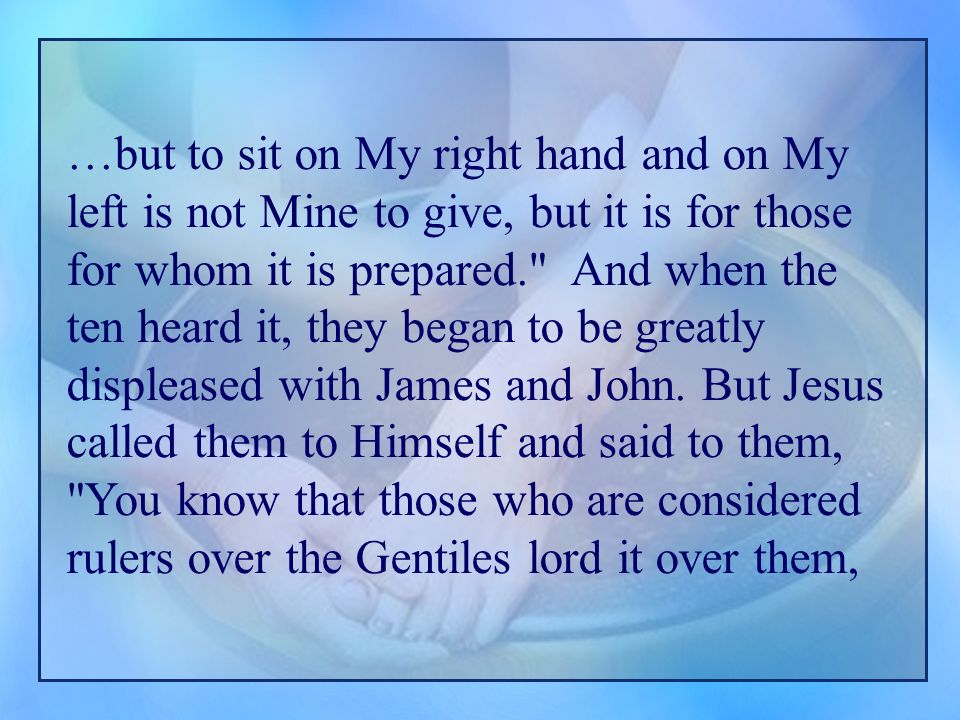 …but to sit on My right hand and on My left is not Mine to give, but it is for those for whom it is prepared."  And when the ten heard it, they began to be greatly displeased with James and John. But Jesus called them to Himself and said to them, "You know that those who are considered rulers over the Gentiles lord it over them,